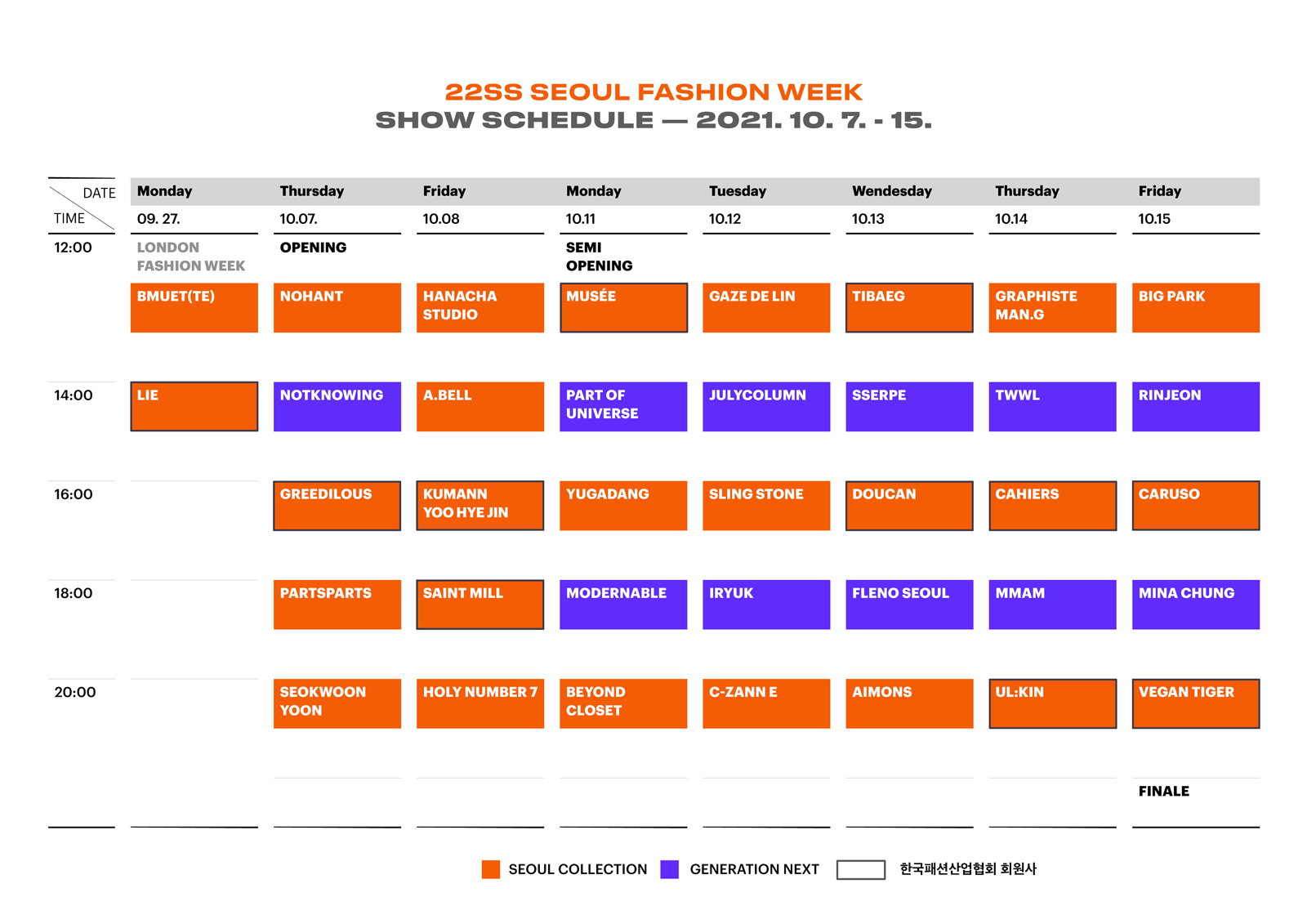 22SS SEOUL FASHION WEEK
SHOW SCHEDULE — 2021. 10. 7. - 15.

| DATE / TIME | Monday 09. 27. | Thursday 10.07. | Friday 10.08 | Monday 10.11 | Tuesday 10.12 | Wendesday 10.13 | Thursday 10.14 | Friday 10.15 |
|---|---|---|---|---|---|---|---|---|
| 12:00 | LONDON FASHION WEEK | OPENING | | SEMI OPENING | | | | |
| | BMUET(TE) | NOHANT | HANACHA STUDIO | MUSÉE | GAZE DE LIN | TIBAEG | GRAPHISTE MAN.G | BIG PARK |
| 14:00 | LIE | NOTKNOWING | A.BELL | PART OF UNIVERSE | JULYCOLUMN | SSERPE | TWWL | RINJEON |
| 16:00 | | GREEDILOUS | KUMANN YOO HYE JIN | YUGADANG | SLING STONE | DOUCAN | CAHIERS | CARUSO |
| 18:00 | | PARTSPARTS | SAINT MILL | MODERNABLE | IRYUK | FLENO SEOUL | MMAM | MINA CHUNG |
| 20:00 | | SEOKWOON YOON | HOLY NUMBER 7 | BEYOND CLOSET | C-ZANN E | AIMONS | UL:KIN | VEGAN TIGER |
| | | | | | | | | FINALE |

SEOUL COLLECTION GENERATION NEXT 한국패션산업협회 회원사